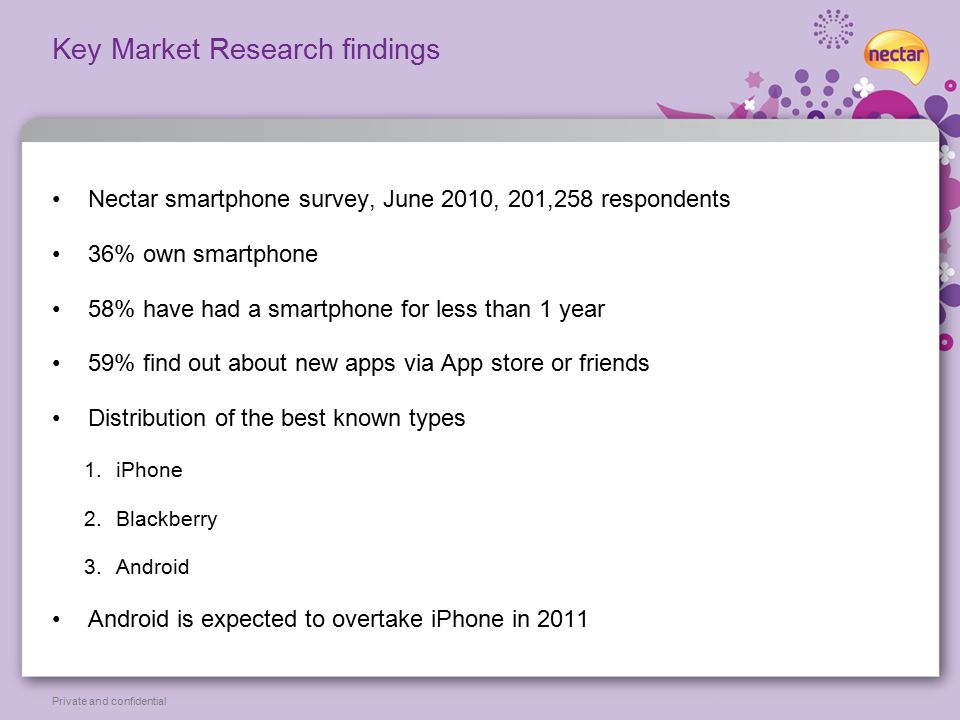 Key Market Research findings

nectar

• Nectar smartphone survey, June 2010, 201,258 respondents

• 36% own smartphone

• 58% have had a smartphone for less than 1 year

• 59% find out about new apps via App store or friends

• Distribution of the best known types

1. iPhone

2. Blackberry

3. Android

• Android is expected to overtake iPhone in 2011

Private and confidential